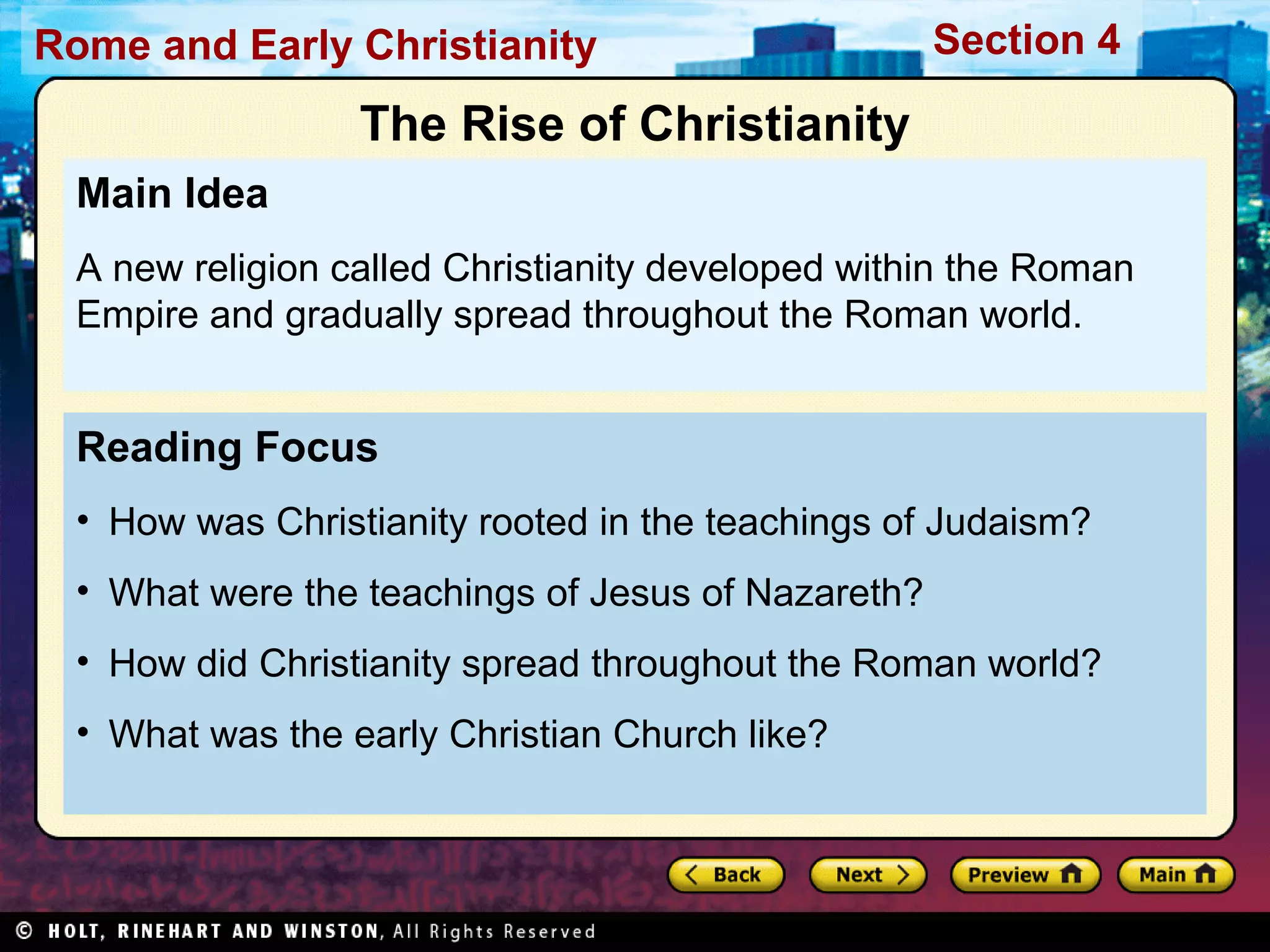 Rome and Early Christianity

Section 4

The Rise of Christianity

Main Idea

A new religion called Christianity developed within the Roman Empire and gradually spread throughout the Roman world.

Reading Focus

• How was Christianity rooted in the teachings of Judaism?

• What were the teachings of Jesus of Nazareth?

• How did Christianity spread throughout the Roman world?

• What was the early Christian Church like?

Back

Next

Preview

Main

© HOLT, RINEHART AND WINSTON, All Rights Reserved